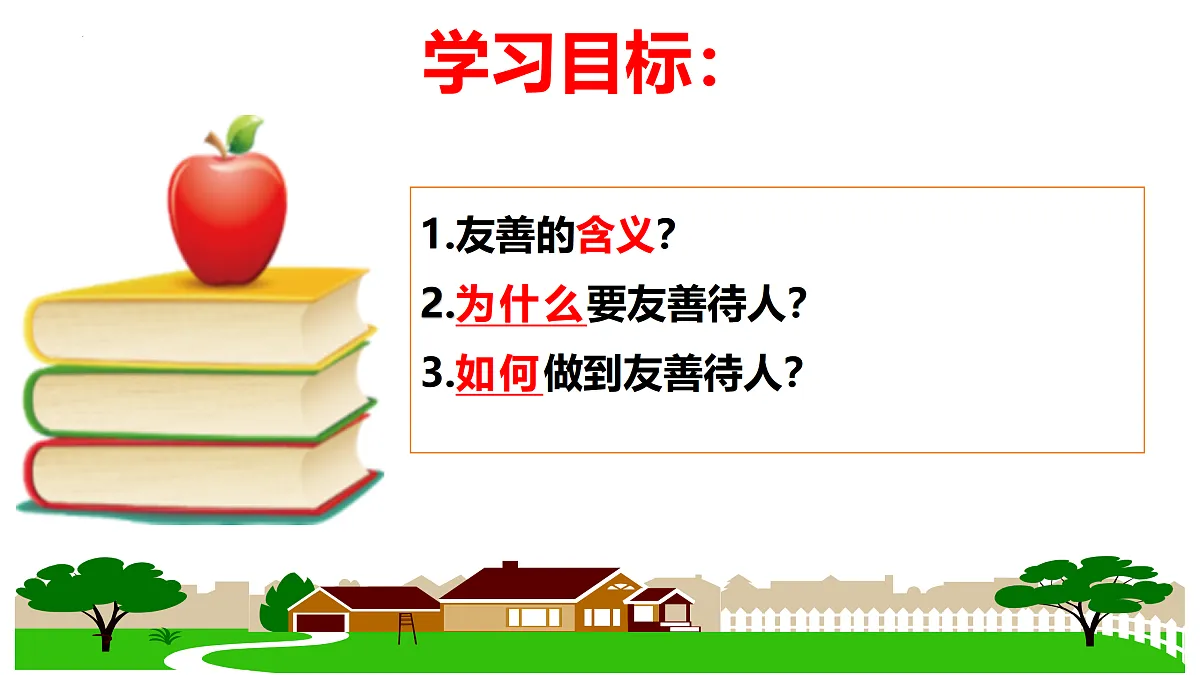 学习目标：

1.友善的含义？

2.为什么要友善待人？

3.如何做到友善待人？